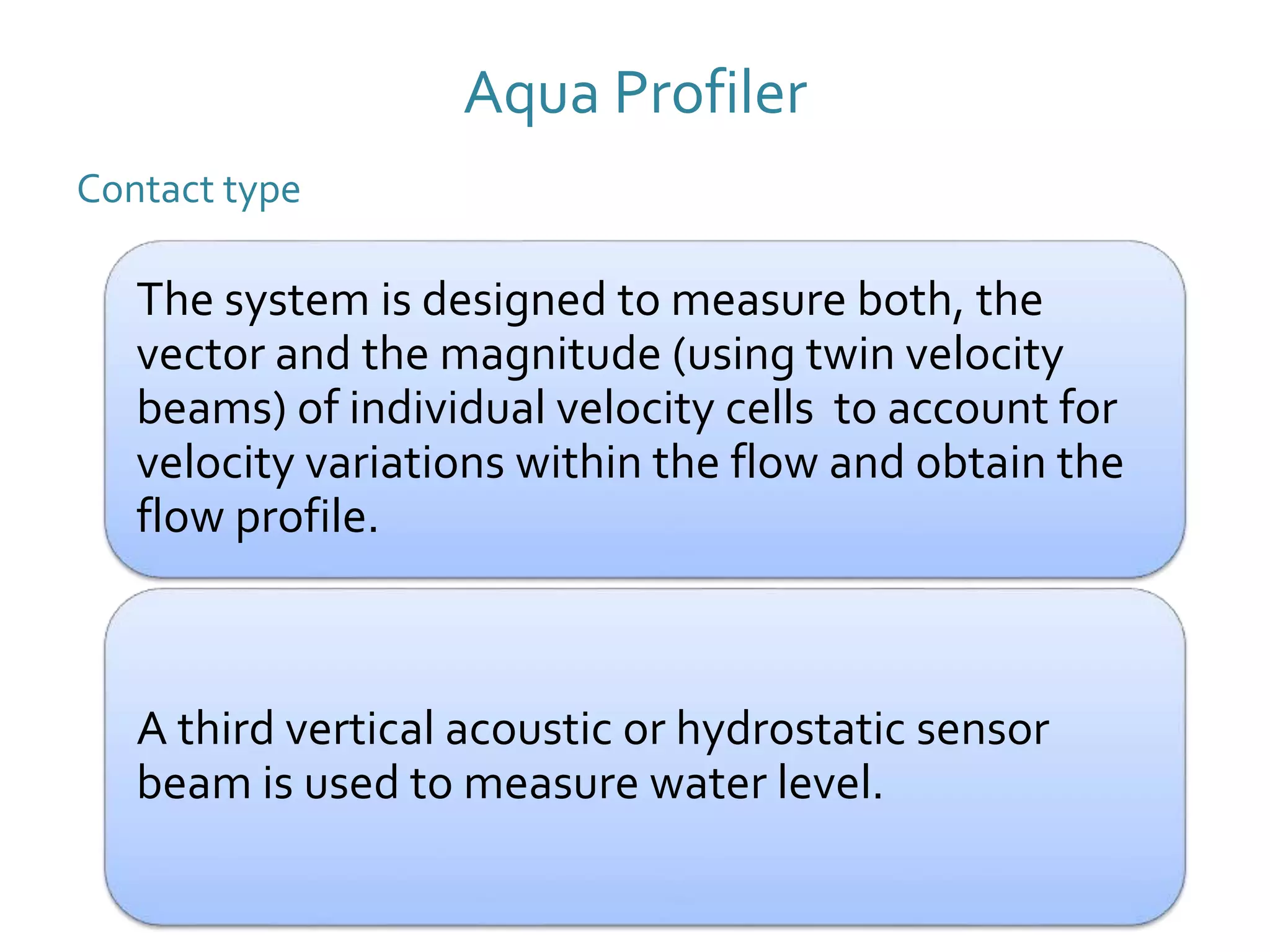 Aqua Profiler

Contact type

The system is designed to measure both, the vector and the magnitude (using twin velocity beams) of individual velocity cells  to account for velocity variations within the flow and obtain the flow profile.

A third vertical acoustic or hydrostatic sensor beam is used to measure water level.